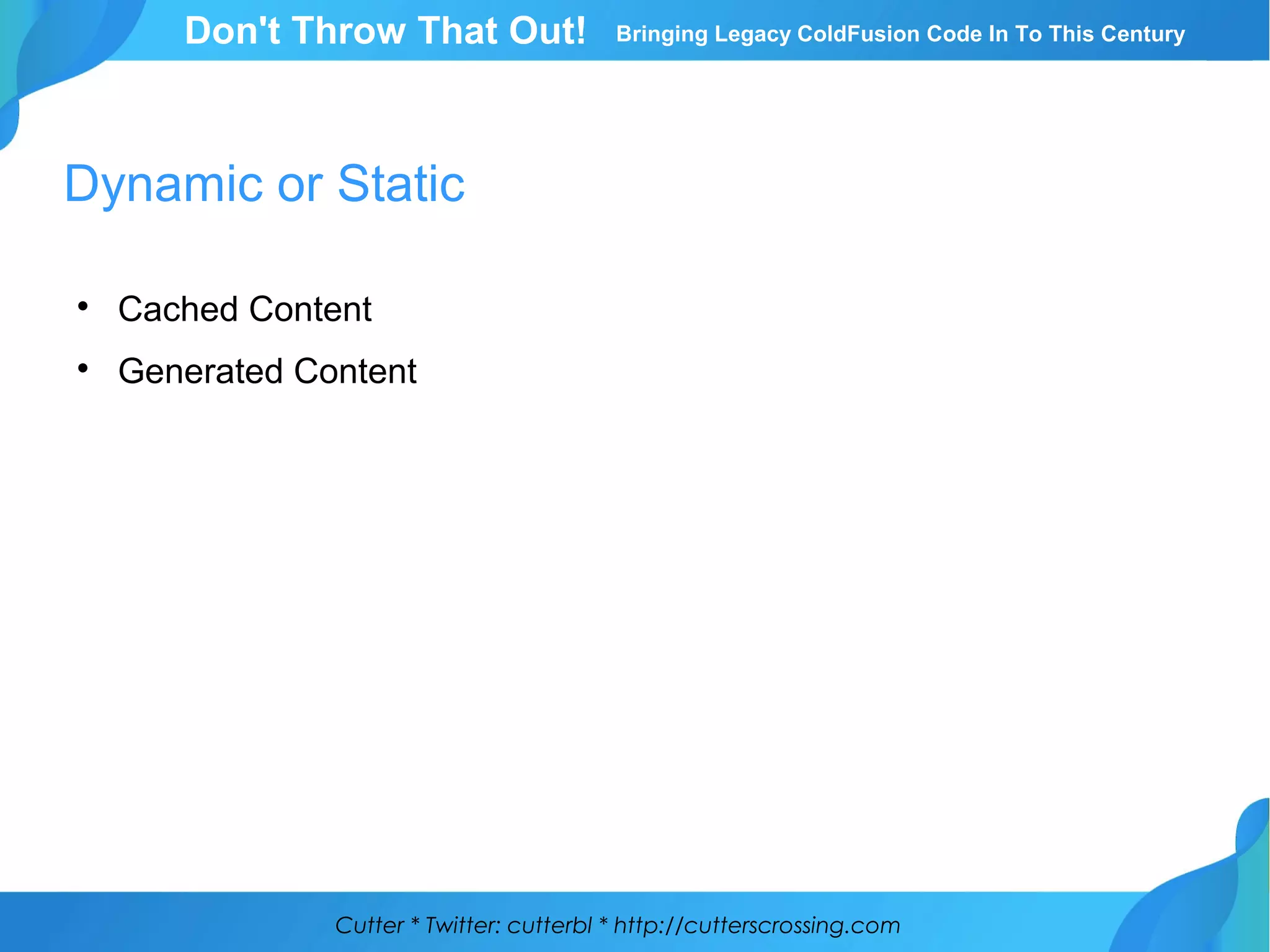 Don't Throw That Out! Bringing Legacy ColdFusion Code In To This Century

Dynamic or Static

• Cached Content
• Generated Content

Cutter * Twitter: cutterbl * http://cutterscrossing.com